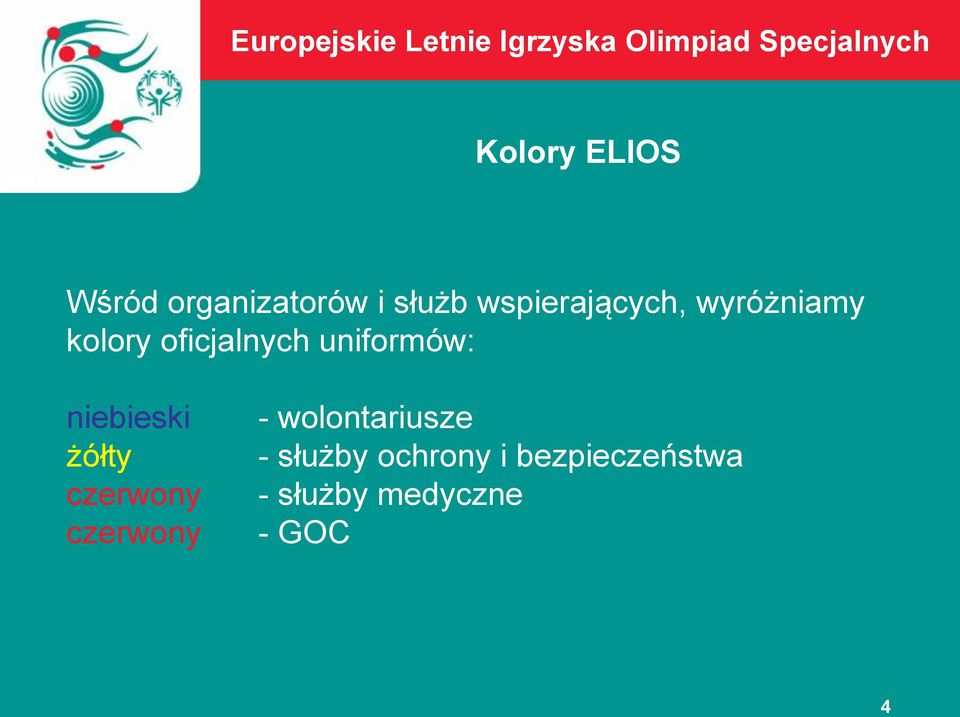 Europejskie Letnie Igrzyska Olimpiad Specjalnych

Kolory ELIOS

Wśród organizatorów i służb wspierających, wyróżniamy kolory oficjalnych uniformów:

niebieski - wolontariusze
żółty - służby ochrony i bezpieczeństwa
czerwony - służby medyczne
czerwony - GOC

4